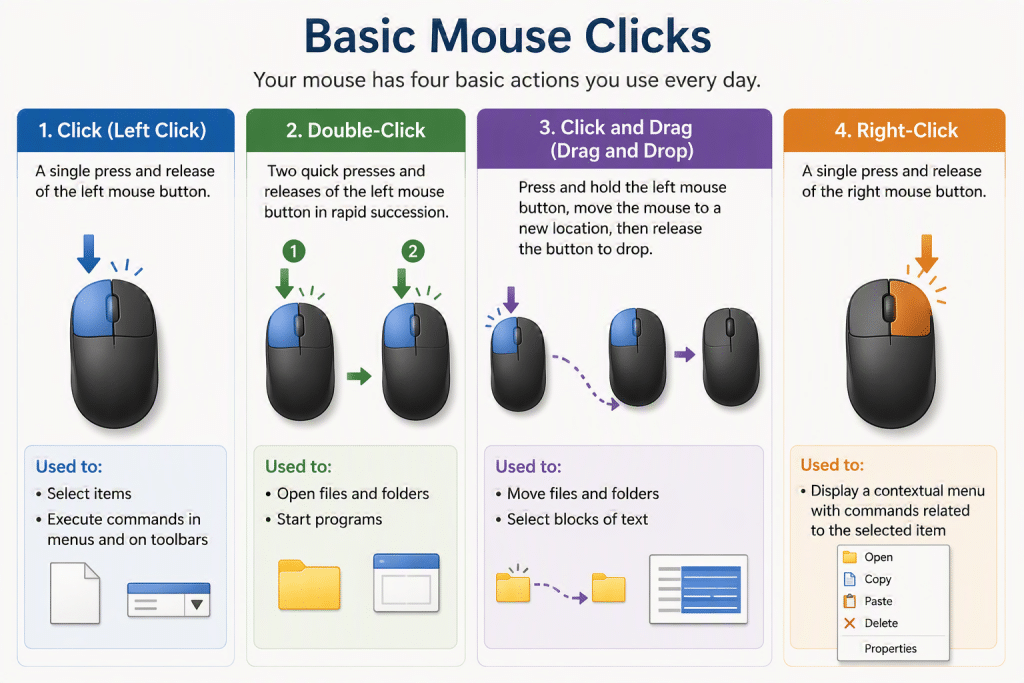 Basic Mouse Clicks

Your mouse has four basic actions you use every day.

1. Click (Left Click)

A single press and release of the left mouse button.

Used to:
• Select items
• Execute commands in menus and on toolbars

2. Double-Click

Two quick presses and releases of the left mouse button in rapid succession.

1

2

Used to:
• Open files and folders
• Start programs

3. Click and Drag (Drag and Drop)

Press and hold the left mouse button, move the mouse to a new location, then release the button to drop.

Used to:
• Move files and folders
• Select blocks of text

4. Right-Click

A single press and release of the right mouse button.

Used to:
• Display a contextual menu with commands related to the selected item

Open
Copy
Paste
Delete
Properties